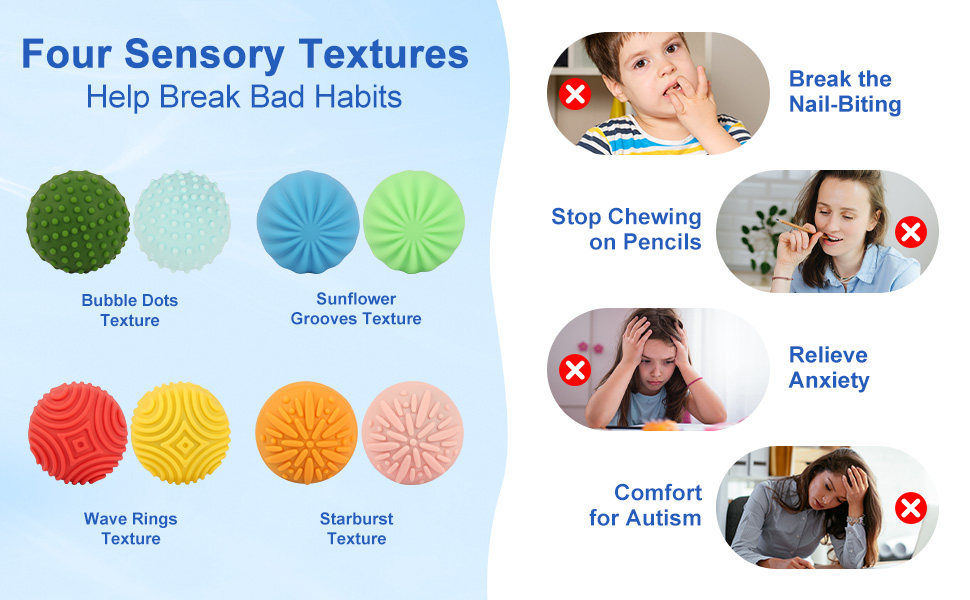 Four Sensory Textures
Help Break Bad Habits

Bubble Dots Texture

Sunflower Grooves Texture

Wave Rings Texture

Starburst Texture

Break the Nail-Biting

Stop Chewing on Pencils

Relieve Anxiety

Comfort for Autism